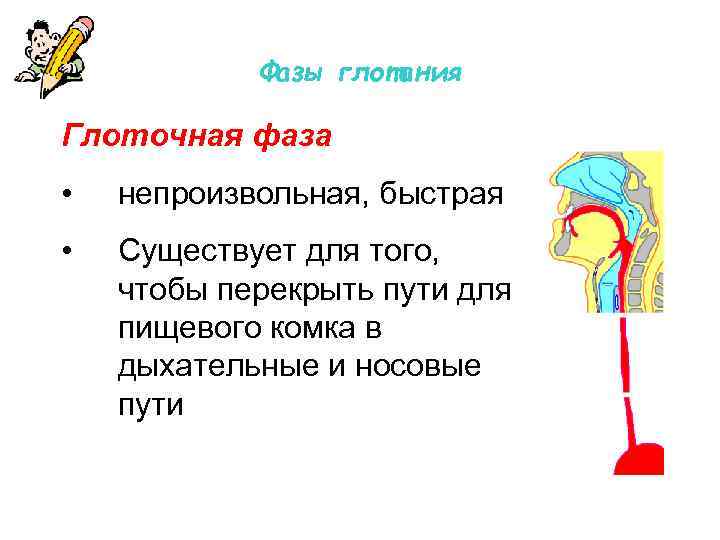 Фазы глотания

Глоточная фаза

• непроизвольная, быстрая

• Существует для того, чтобы перекрыть пути для пищевого комка в дыхательные и носовые пути